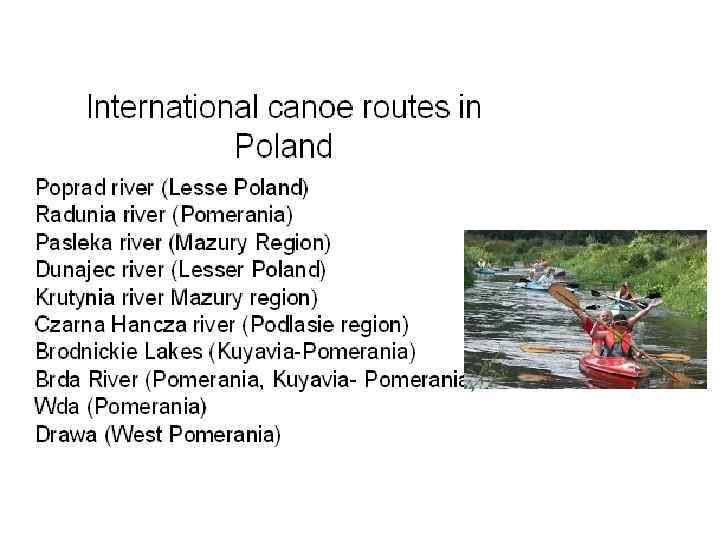 International canoe routes in Poland

Poprad river (Lesse Poland)
Radunia river (Pomerania)
Pasleka river (Mazury Region)
Dunajec river (Lesser Poland)
Krutynia river Mazury region)
Czarna Hancza river (Podlasie region)
Brodnickie Lakes (Kuyavia-Pomerania)
Brda River (Pomerania, Kuyavia- Pomerania)
Wda (Pomerania)
Drawa (West Pomerania)